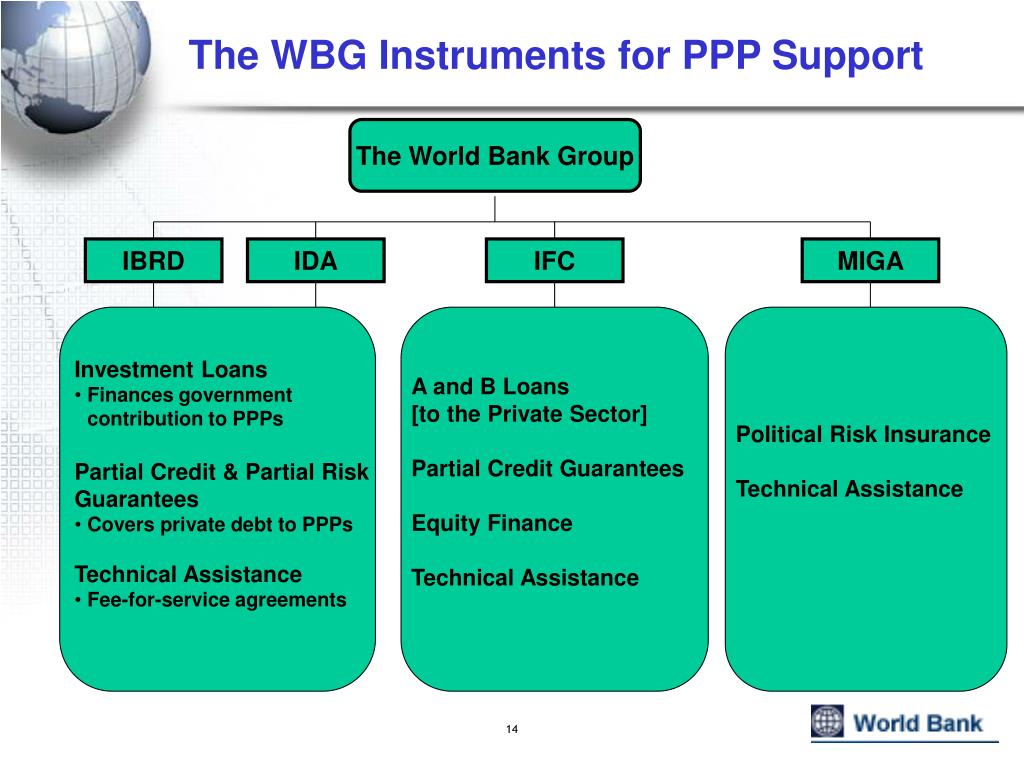 The WBG Instruments for PPP Support

The World Bank Group

IBRD

IDA

IFC

MIGA

Investment Loans
• Finances government contribution to PPPs

Partial Credit & Partial Risk Guarantees
• Covers private debt to PPPs

Technical Assistance
• Fee-for-service agreements

A and B Loans
[to the Private Sector]

Partial Credit Guarantees

Equity Finance

Technical Assistance

Political Risk Insurance

Technical Assistance

14

World Bank